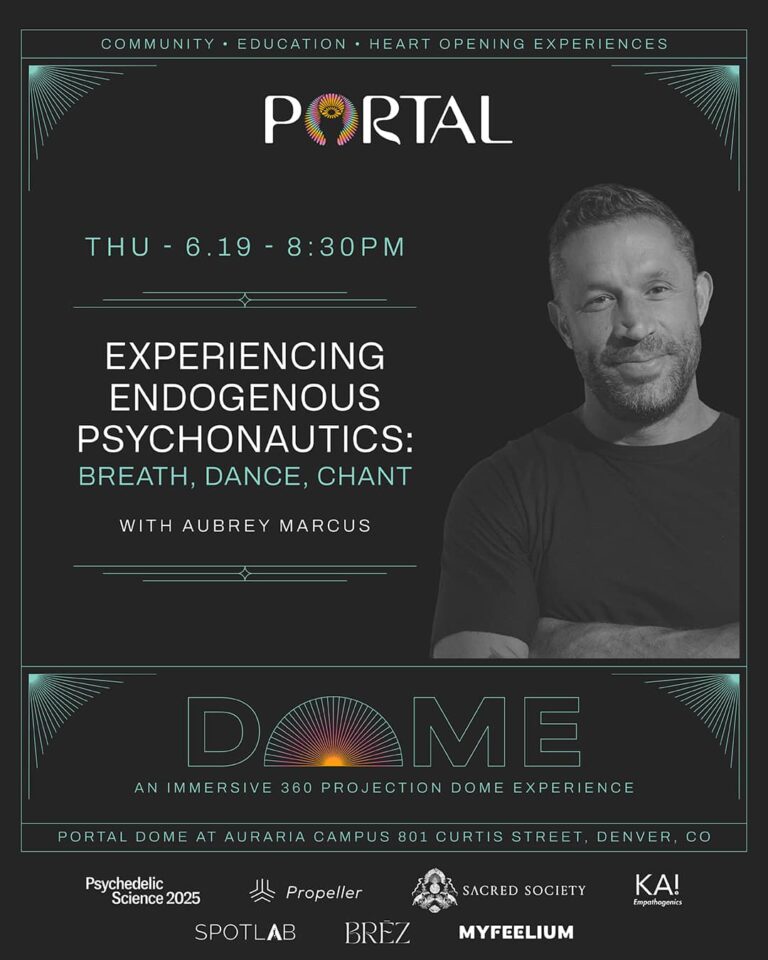 COMMUNITY • EDUCATION • HEART OPENING EXPERIENCES

PORTAL

THU - 6.19 - 8:30PM

EXPERIENCING ENDOGENOUS PSYCHONAUTICS:
BREATH, DANCE, CHANT

WITH AUBREY MARCUS

DOME

AN IMMERSIVE 360 PROJECTION DOME EXPERIENCE

PORTAL DOME AT AURARIA CAMPUS 801 CURTIS STREET, DENVER, CO

Psychedelic Science 2025
Propeller
SACRED SOCIETY
KA! Empathogenics
SPOTLAB
BRĒZ
MYFEELIUM